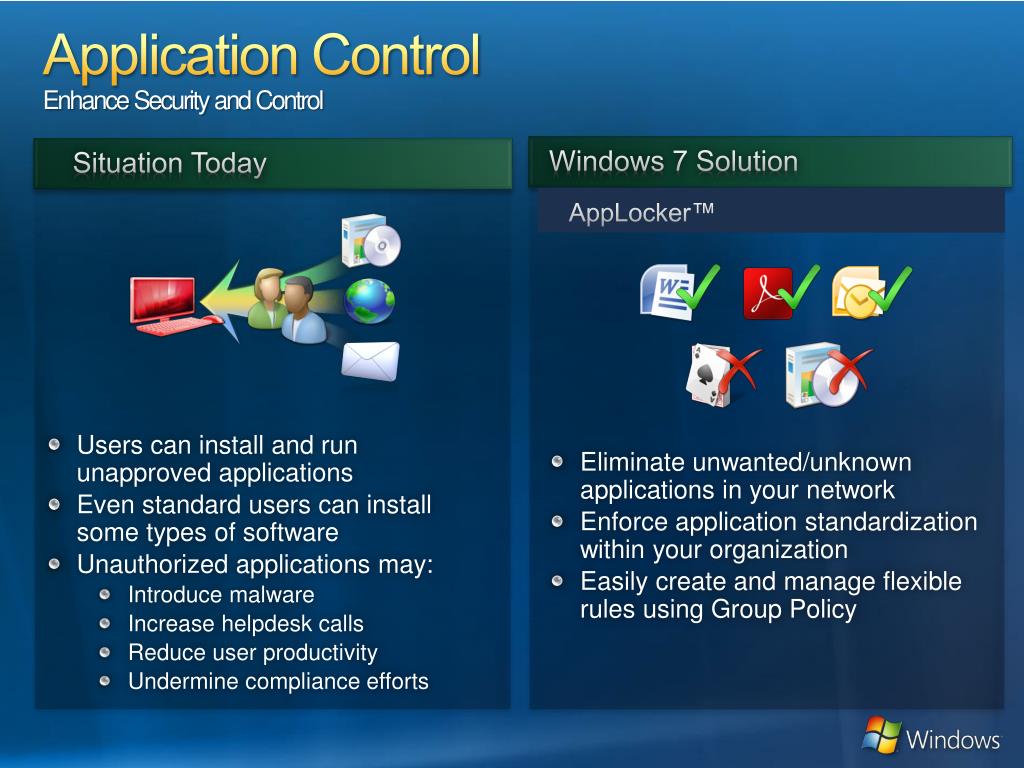 Application Control
Enhance Security and Control

Situation Today

Users can install and run unapproved applications
Even standard users can install some types of software
Unauthorized applications may:
Introduce malware
Increase helpdesk calls
Reduce user productivity
Undermine compliance efforts

Windows 7 Solution

AppLocker™

Eliminate unwanted/unknown applications in your network
Enforce application standardization within your organization
Easily create and manage flexible rules using Group Policy

Windows